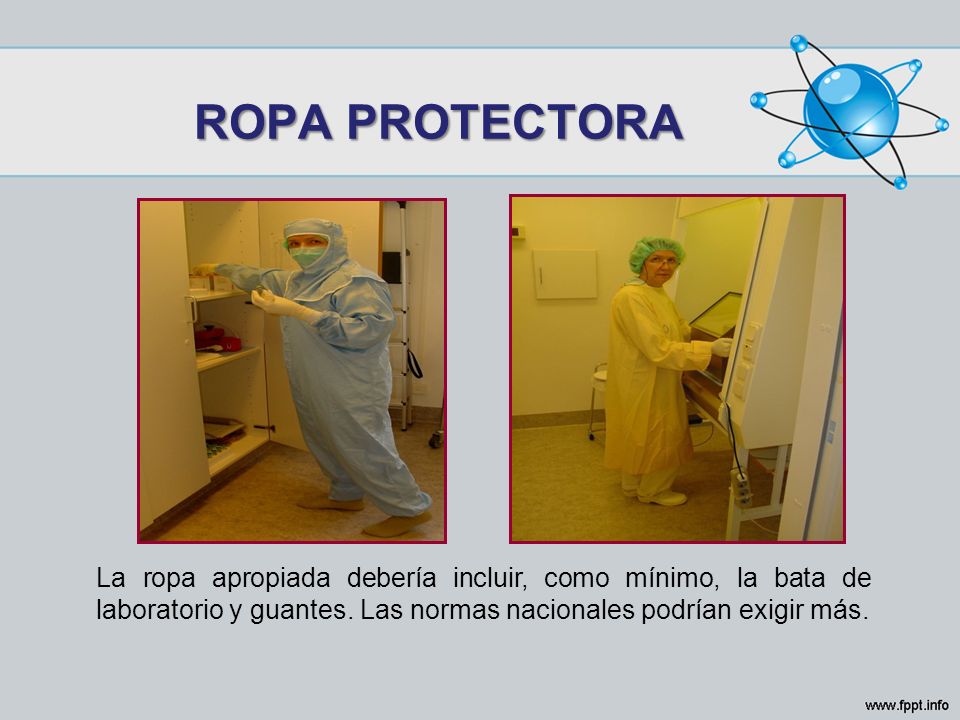 ROPA PROTECTORA

La ropa apropiada debería incluir, como mínimo, la bata de laboratorio y guantes. Las normas nacionales podrían exigir más.

www.fppt.info